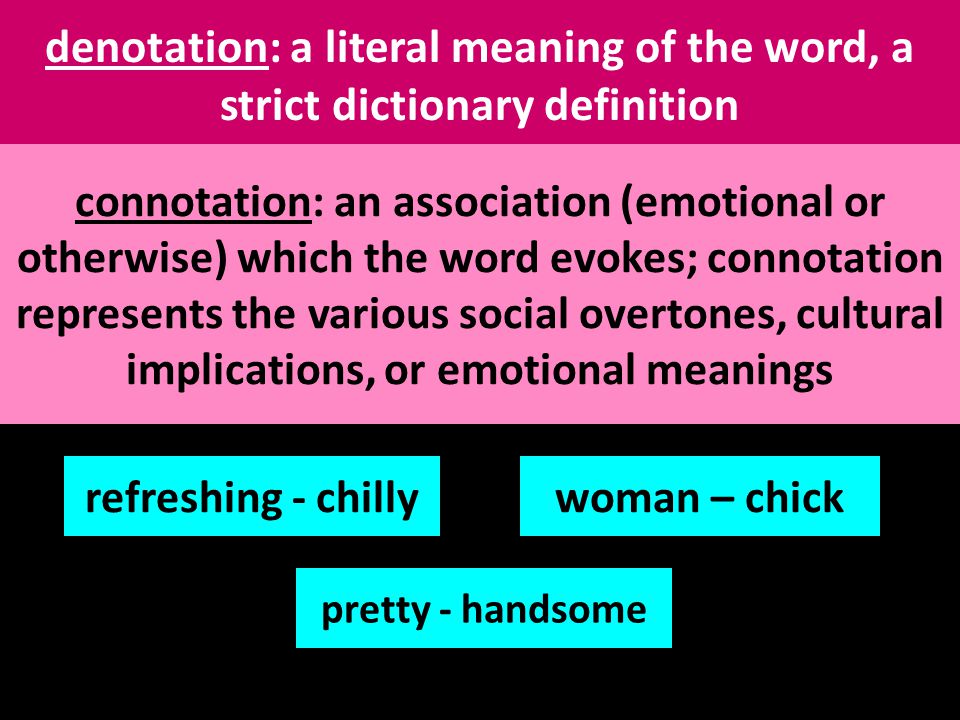 denotation: a literal meaning of the word, a strict dictionary definition

connotation: an association (emotional or otherwise) which the word evokes; connotation represents the various social overtones, cultural implications, or emotional meanings

refreshing - chilly

woman – chick

pretty - handsome